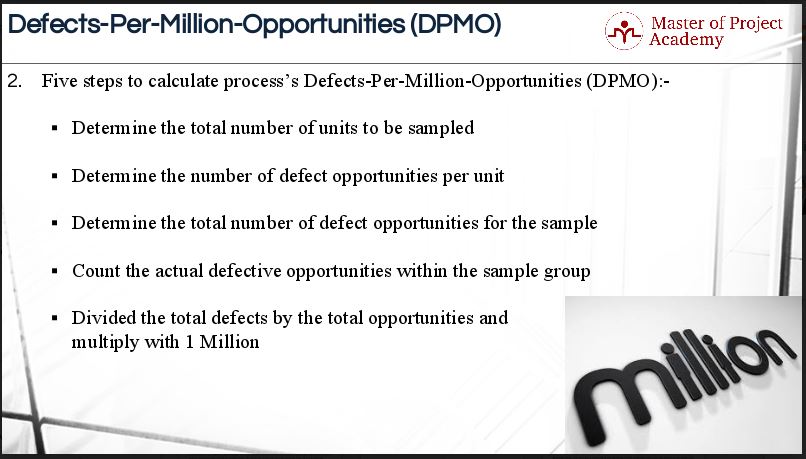 Defects-Per-Million-Opportunities (DPMO)

Master of Project Academy

2. Five steps to calculate process's Defects-Per-Million-Opportunities (DPMO):-

▪ Determine the total number of units to be sampled

▪ Determine the number of defect opportunities per unit

▪ Determine the total number of defect opportunities for the sample

▪ Count the actual defective opportunities within the sample group

▪ Divided the total defects by the total opportunities and multiply with 1 Million

million